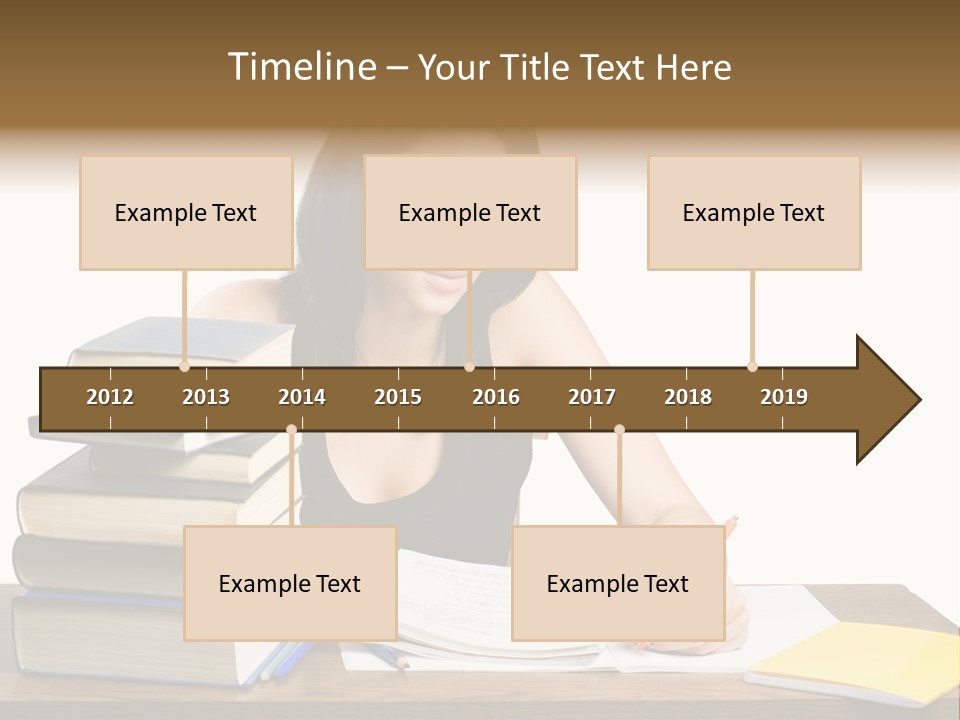 Timeline – Your Title Text Here

Example Text

Example Text

Example Text

2012 2013 2014 2015 2016 2017 2018 2019

Example Text

Example Text